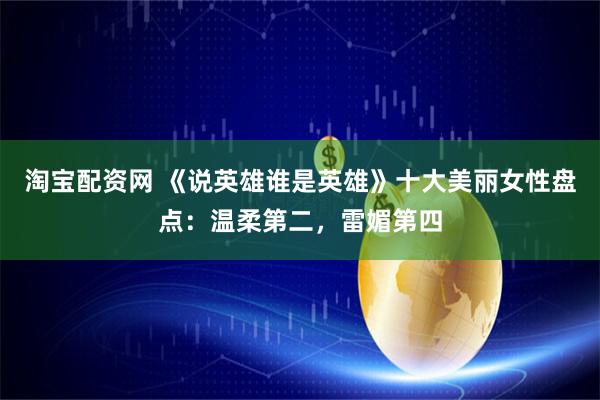 $

淘宝配资网 《说英雄谁是英雄》十大美丽女性盘点：温柔第二，雷媚第四